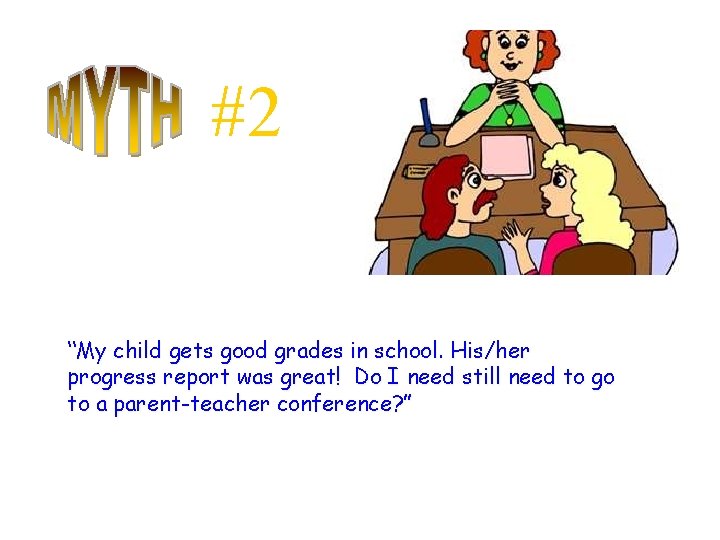 MYTH #2

“My child gets good grades in school. His/her progress report was great! Do I need still need to go to a parent-teacher conference?”